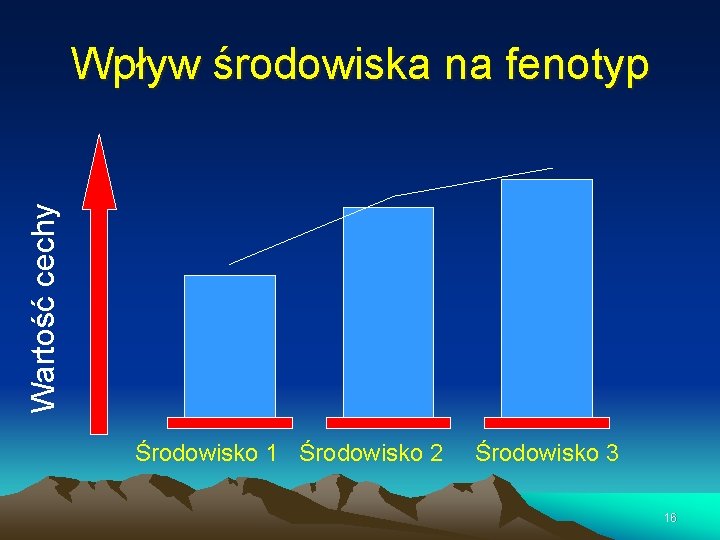 Wpływ środowiska na fenotyp

Wartość cechy

Środowisko 1 Środowisko 2 Środowisko 3

16